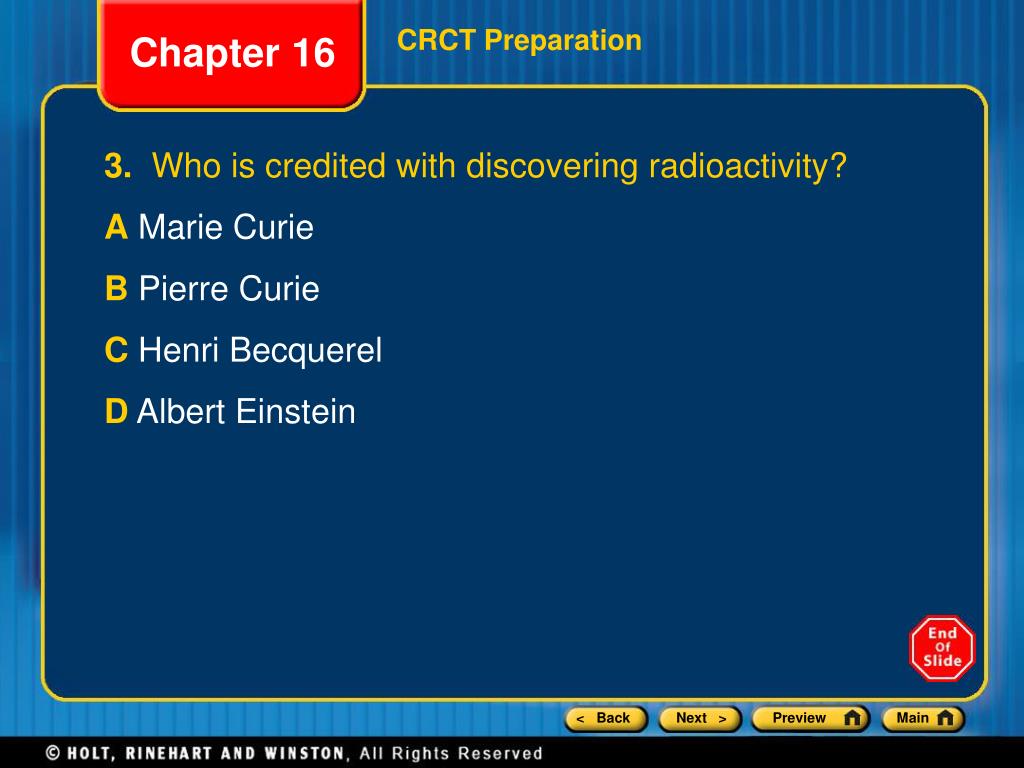 Chapter 16

CRCT Preparation

3. Who is credited with discovering radioactivity?

A Marie Curie

B Pierre Curie

C Henri Becquerel

D Albert Einstein

End Of Slide

< Back  Next >  Preview  Main

© HOLT, RINEHART AND WINSTON, All Rights Reserved